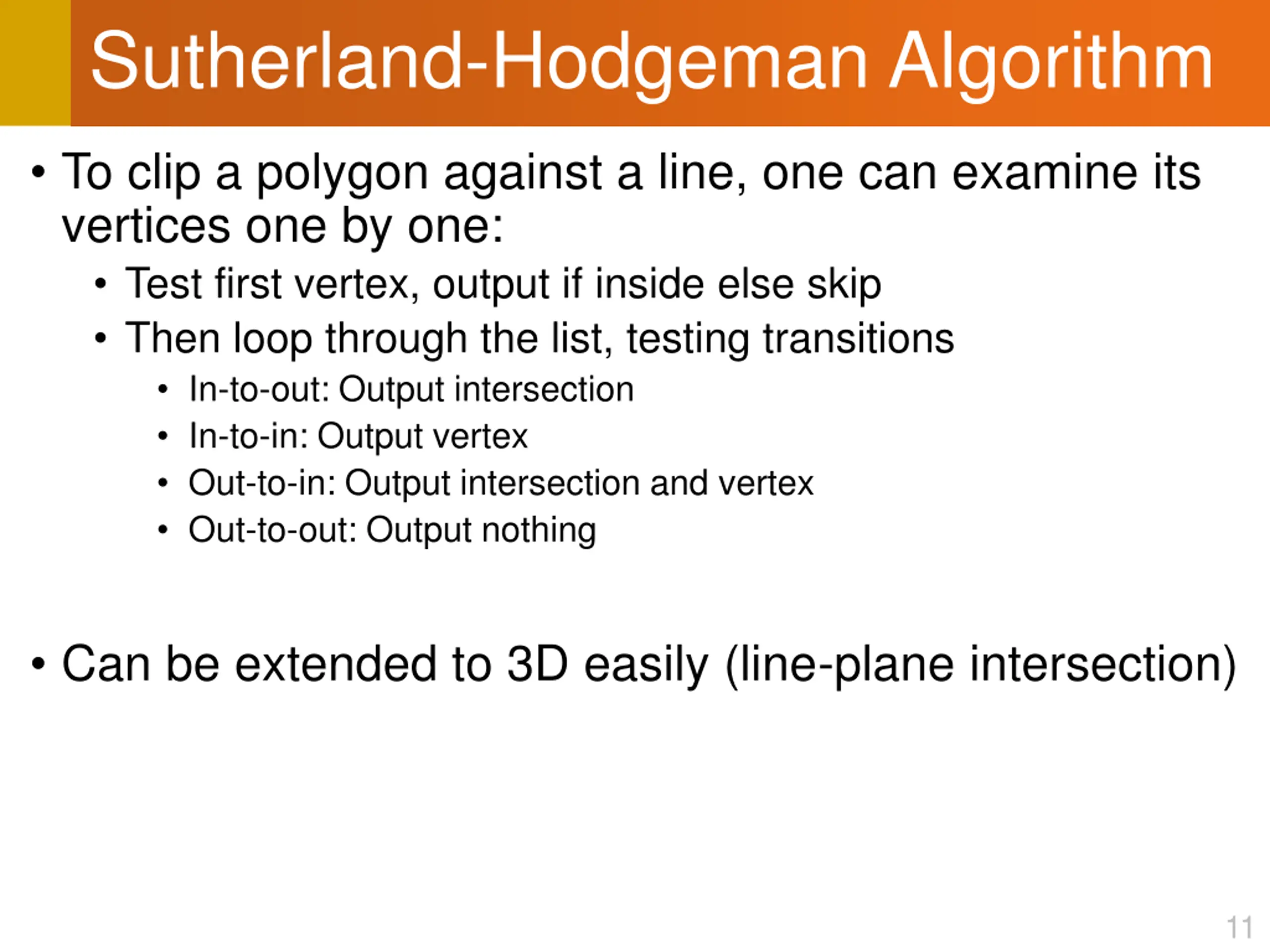 Sutherland-Hodgeman Algorithm

• To clip a polygon against a line, one can examine its vertices one by one:
  • Test first vertex, output if inside else skip
  • Then loop through the list, testing transitions
    • In-to-out: Output intersection
    • In-to-in: Output vertex
    • Out-to-in: Output intersection and vertex
    • Out-to-out: Output nothing

• Can be extended to 3D easily (line-plane intersection)

11